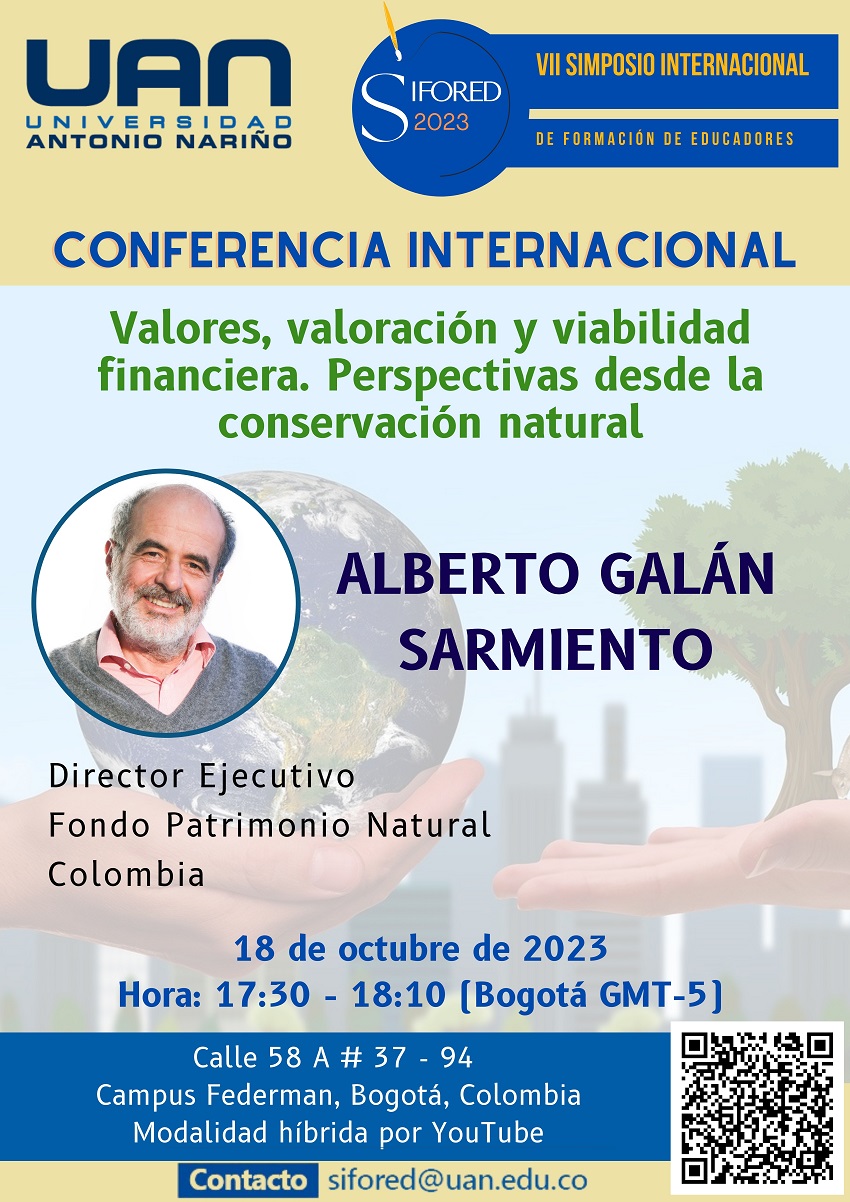 UAN
UNIVERSIDAD
ANTONIO NARIÑO

SIFORED
2023

VII SIMPOSIO INTERNACIONAL
DE FORMACIÓN DE EDUCADORES

CONFERENCIA INTERNACIONAL

Valores, valoración y viabilidad financiera. Perspectivas desde la conservación natural

ALBERTO GALÁN SARMIENTO

Director Ejecutivo
Fondo Patrimonio Natural
Colombia

18 de octubre de 2023
Hora: 17:30 - 18:10 (Bogotá GMT-5)

Calle 58 A # 37 - 94
Campus Federman, Bogotá, Colombia
Modalidad híbrida por YouTube

Contacto sifored@uan.edu.co